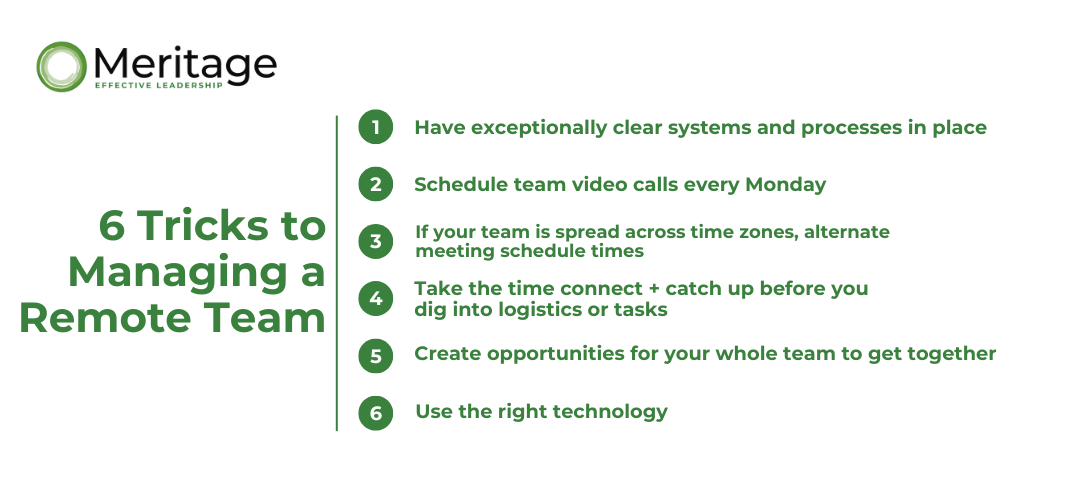 Meritage
EFFECTIVE LEADERSHIP

6 Tricks to Managing a Remote Team

1 Have exceptionally clear systems and processes in place

2 Schedule team video calls every Monday

3 If your team is spread across time zones, alternate meeting schedule times

4 Take the time connect + catch up before you dig into logistics or tasks

5 Create opportunities for your whole team to get together

6 Use the right technology